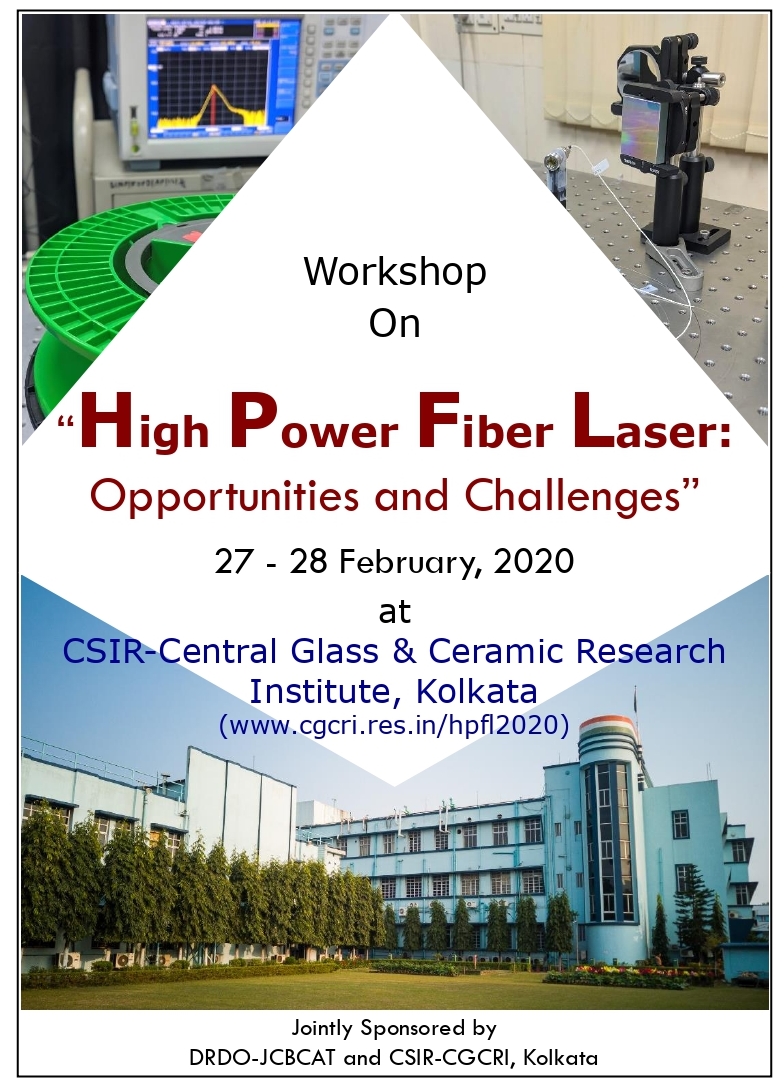 Workshop
On

“High Power Fiber Laser:
Opportunities and Challenges”

27 - 28 February, 2020
at
CSIR-Central Glass & Ceramic Research Institute, Kolkata
(www.cgcri.res.in/hpfl2020)

Jointly Sponsored by
DRDO-JCBCAT and CSIR-CGCRI, Kolkata